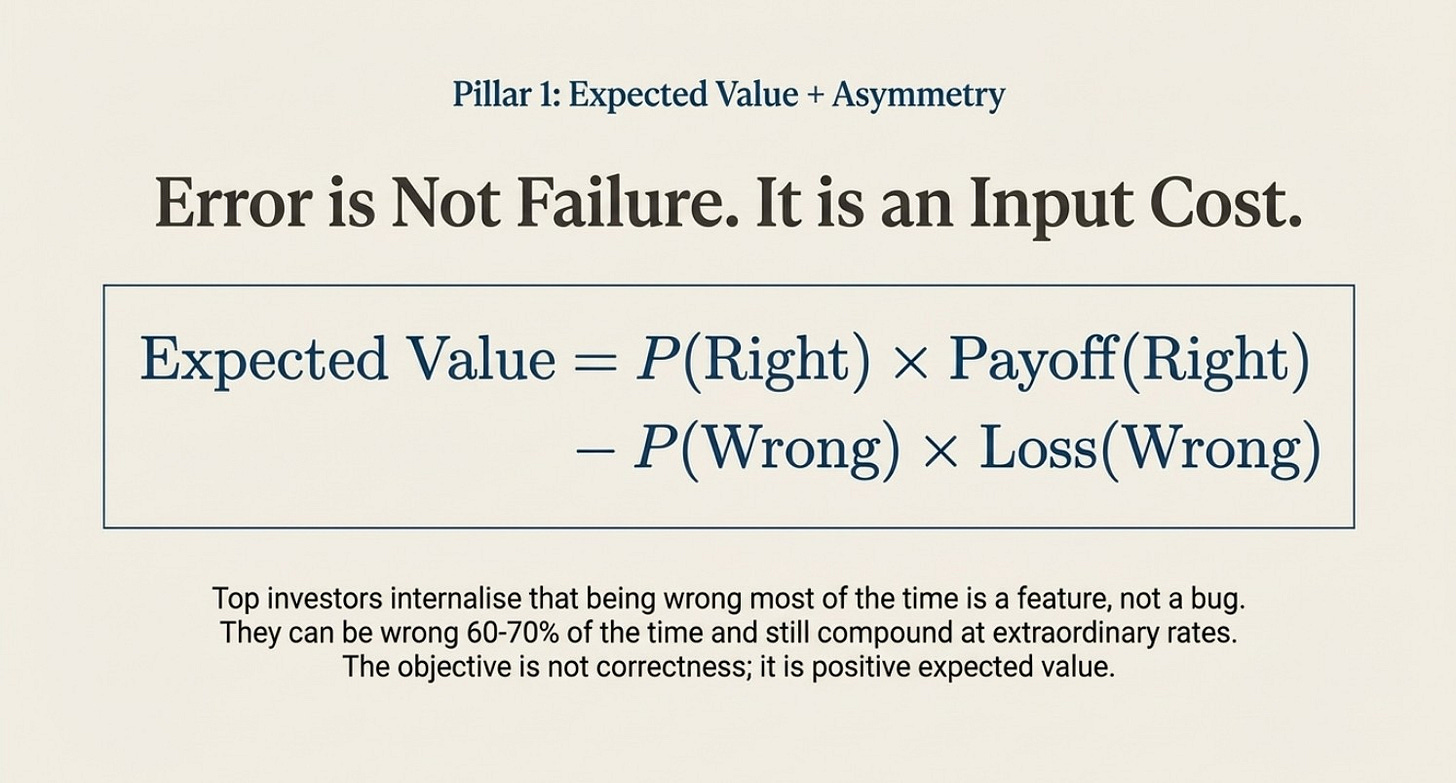 Pillar 1: Expected Value + Asymmetry

Error is Not Failure. It is an Input Cost.

$\text{Expected Value} = P(\text{Right}) \times \text{Payoff}(\text{Right}) - P(\text{Wrong}) \times \text{Loss}(\text{Wrong})$

Top investors internalise that being wrong most of the time is a feature, not a bug. They can be wrong 60-70% of the time and still compound at extraordinary rates. The objective is not correctness; it is positive expected value.